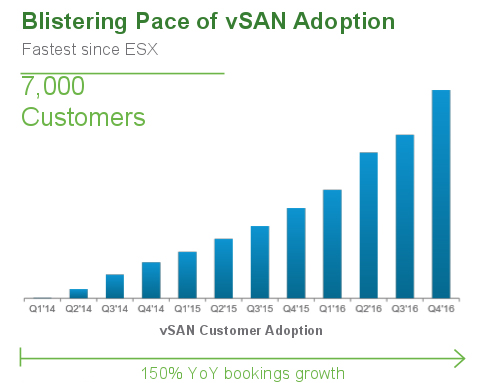 Blistering Pace of vSAN Adoption

Fastest since ESX

7,000
Customers

Q1'14 Q2'14 Q3'14 Q4'14 Q1'15 Q2'15 Q3'15 Q4'15 Q1'16 Q2'16 Q3'16 Q4'16

vSAN Customer Adoption

150% YoY bookings growth